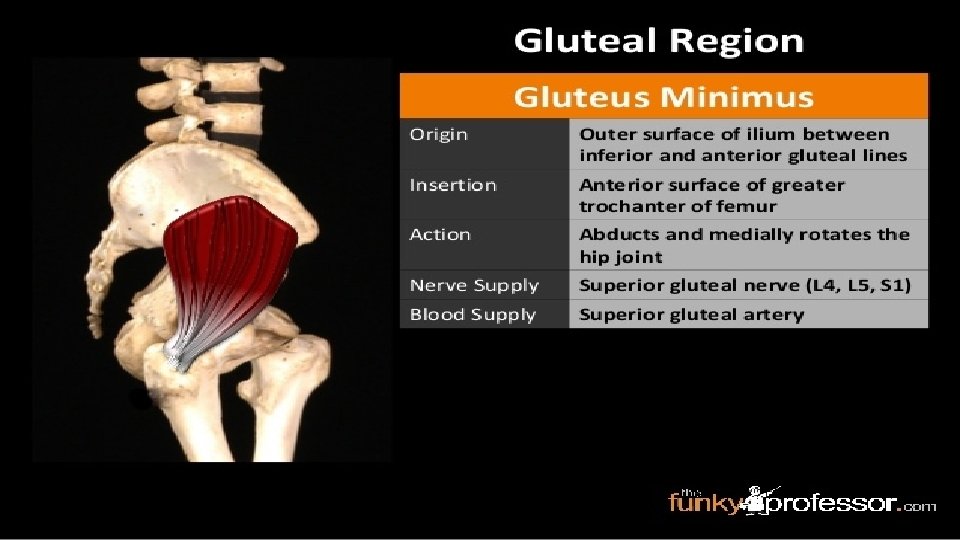 Gluteal Region

| Gluteus Minimus | |
|---|---|
| Origin | Outer surface of ilium between inferior and anterior gluteal lines |
| Insertion | Anterior surface of greater trochanter of femur |
| Action | Abducts and medially rotates the hip joint |
| Nerve Supply | Superior gluteal nerve (L4, L5, S1) |
| Blood Supply | Superior gluteal artery |

the funky professor.com